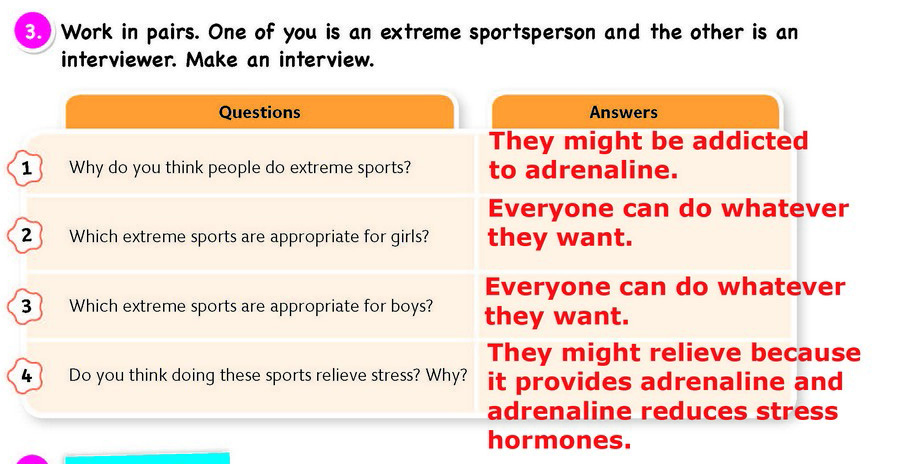 3. Work in pairs. One of you is an extreme sportsperson and the other is an interviewer. Make an interview.

| | Questions | Answers |
|---|---|---|
| 1 | Why do you think people do extreme sports? | They might be addicted to adrenaline. |
| 2 | Which extreme sports are appropriate for girls? | Everyone can do whatever they want. |
| 3 | Which extreme sports are appropriate for boys? | Everyone can do whatever they want. |
| 4 | Do you think doing these sports relieve stress? Why? | They might relieve because it provides adrenaline and adrenaline reduces stress hormones. |